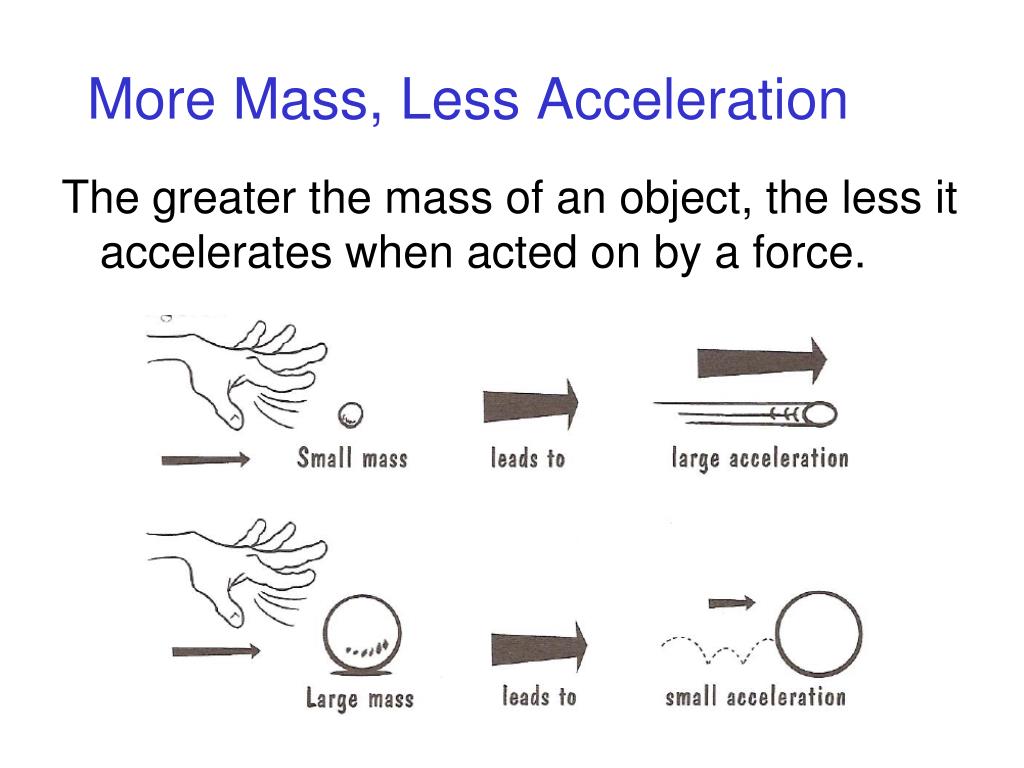 More Mass, Less Acceleration

The greater the mass of an object, the less it accelerates when acted on by a force.

Small mass

leads to

large acceleration

Large mass

leads to

small acceleration